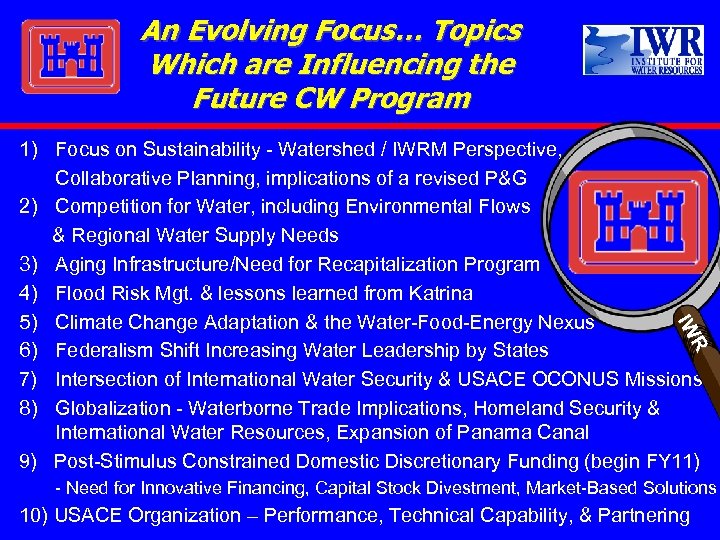 An Evolving Focus… Topics Which are Influencing the Future CW Program

IWR
INSTITUTE FOR WATER RESOURCES

1) Focus on Sustainability - Watershed / IWRM Perspective, Collaborative Planning, implications of a revised P&G
2) Competition for Water, including Environmental Flows & Regional Water Supply Needs
3) Aging Infrastructure/Need for Recapitalization Program
4) Flood Risk Mgt. & lessons learned from Katrina
5) Climate Change Adaptation & the Water-Food-Energy Nexus
6) Federalism Shift Increasing Water Leadership by States
7) Intersection of International Water Security & USACE OCONUS Missions
8) Globalization - Waterborne Trade Implications, Homeland Security & International Water Resources, Expansion of Panama Canal
9) Post-Stimulus Constrained Domestic Discretionary Funding (begin FY11)
- Need for Innovative Financing, Capital Stock Divestment, Market-Based Solutions
10) USACE Organization – Performance, Technical Capability, & Partnering

IWR